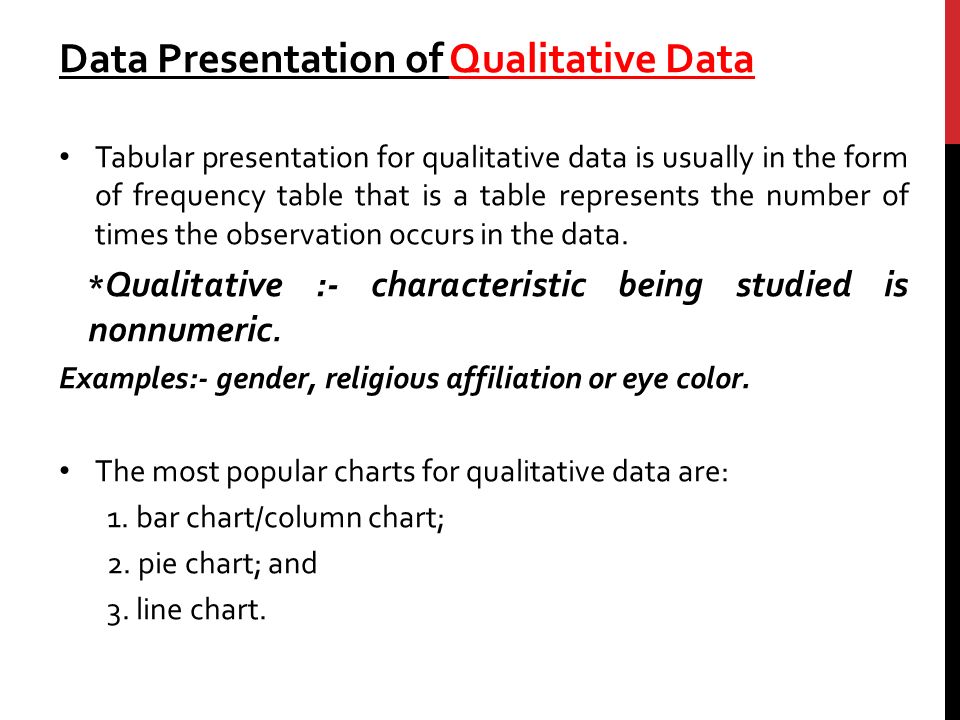 Data Presentation of Qualitative Data

• Tabular presentation for qualitative data is usually in the form of frequency table that is a table represents the number of times the observation occurs in the data.

*Qualitative :- characteristic being studied is nonnumeric.

Examples:- gender, religious affiliation or eye color.

• The most popular charts for qualitative data are:
1. bar chart/column chart;
2. pie chart; and
3. line chart.